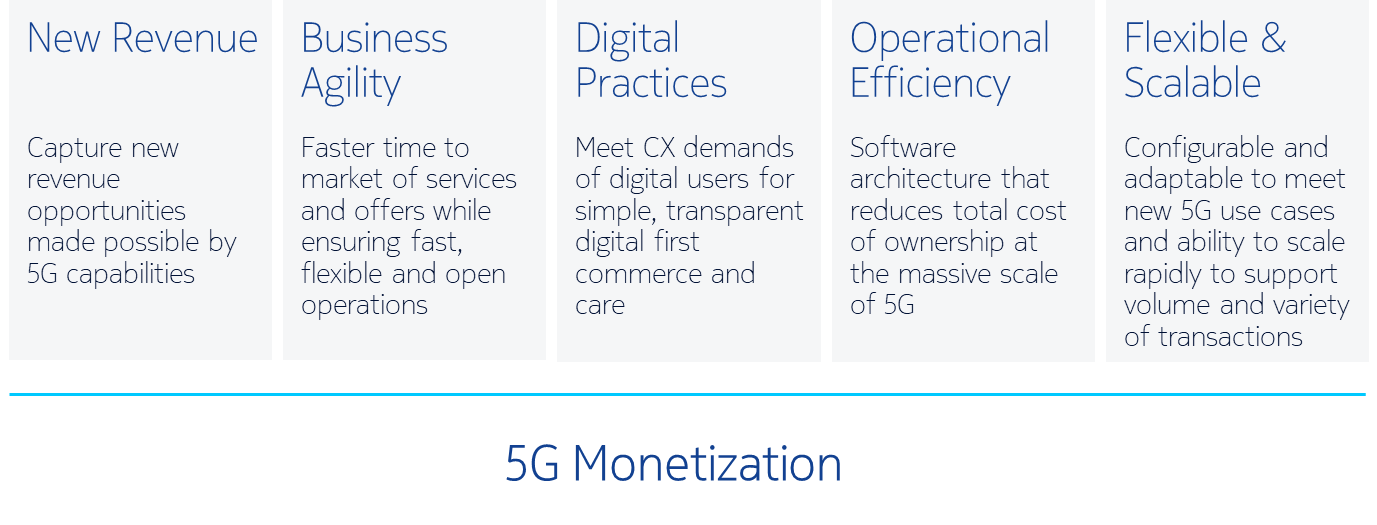 New Revenue

Capture new revenue opportunities made possible by 5G capabilities

Business Agility

Faster time to market of services and offers while ensuring fast, flexible and open operations

Digital Practices

Meet CX demands of digital users for simple, transparent digital first commerce and care

Operational Efficiency

Software architecture that reduces total cost of ownership at the massive scale of 5G

Flexible & Scalable

Configurable and adaptable to meet new 5G use cases and ability to scale rapidly to support volume and variety of transactions

5G Monetization